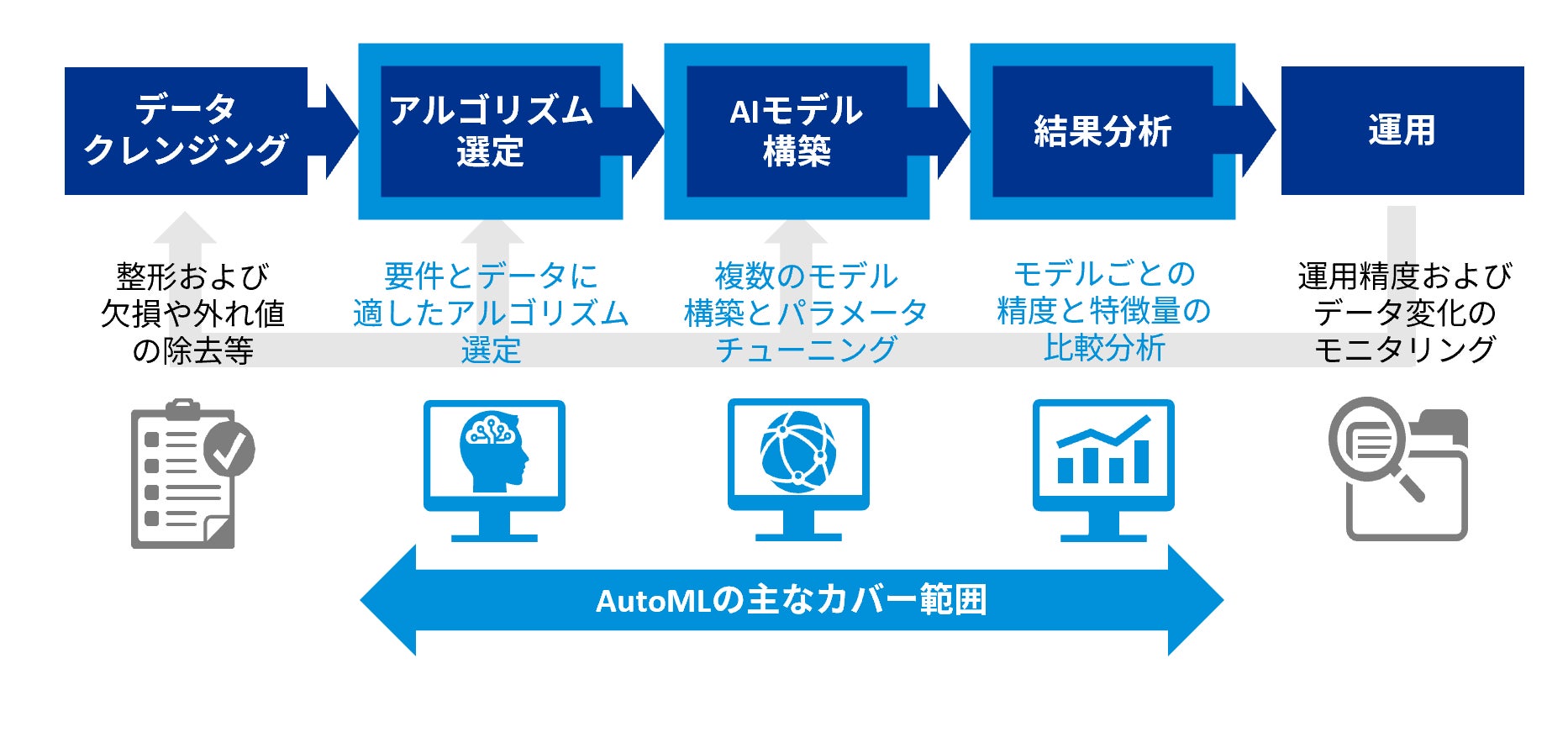 データ
クレンジング

アルゴリズム
選定

AIモデル
構築

結果分析

運用

整形および
欠損や外れ値
の除去等

要件とデータに
適したアルゴリズム
選定

複数のモデル
構築とパラメータ
チューニング

モデルごとの
精度と特徴量の
比較分析

運用精度および
データ変化の
モニタリング

AutoMLの主なカバー範囲